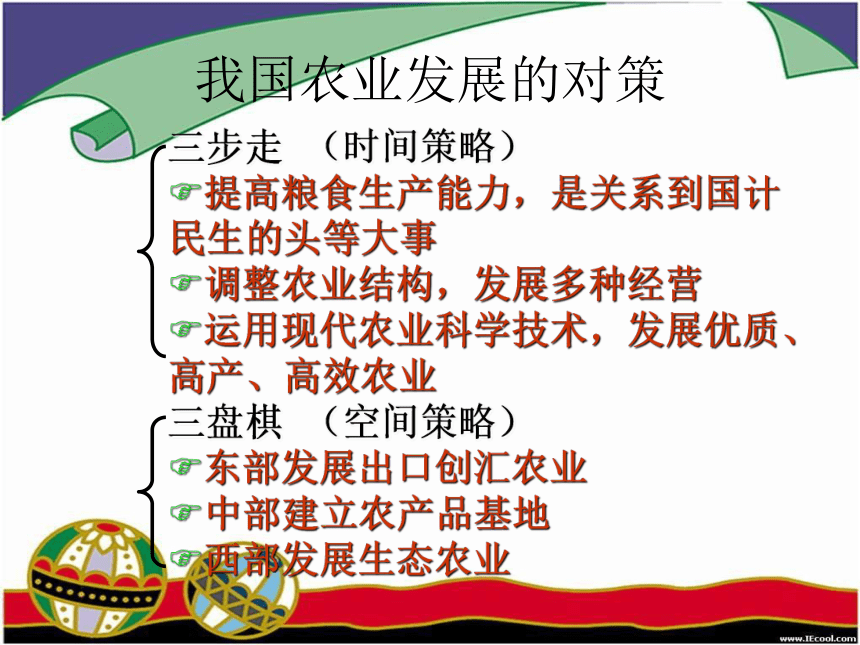 我国农业发展的对策

三步走 （时间策略）

☞提高粮食生产能力，是关系到国计民生的头等大事

☞调整农业结构，发展多种经营

☞运用现代农业科学技术，发展优质、高产、高效农业

三盘棋 （空间策略）

☞东部发展出口创汇农业

☞中部建立农产品基地

☞西部发展生态农业

www.IEcool.com